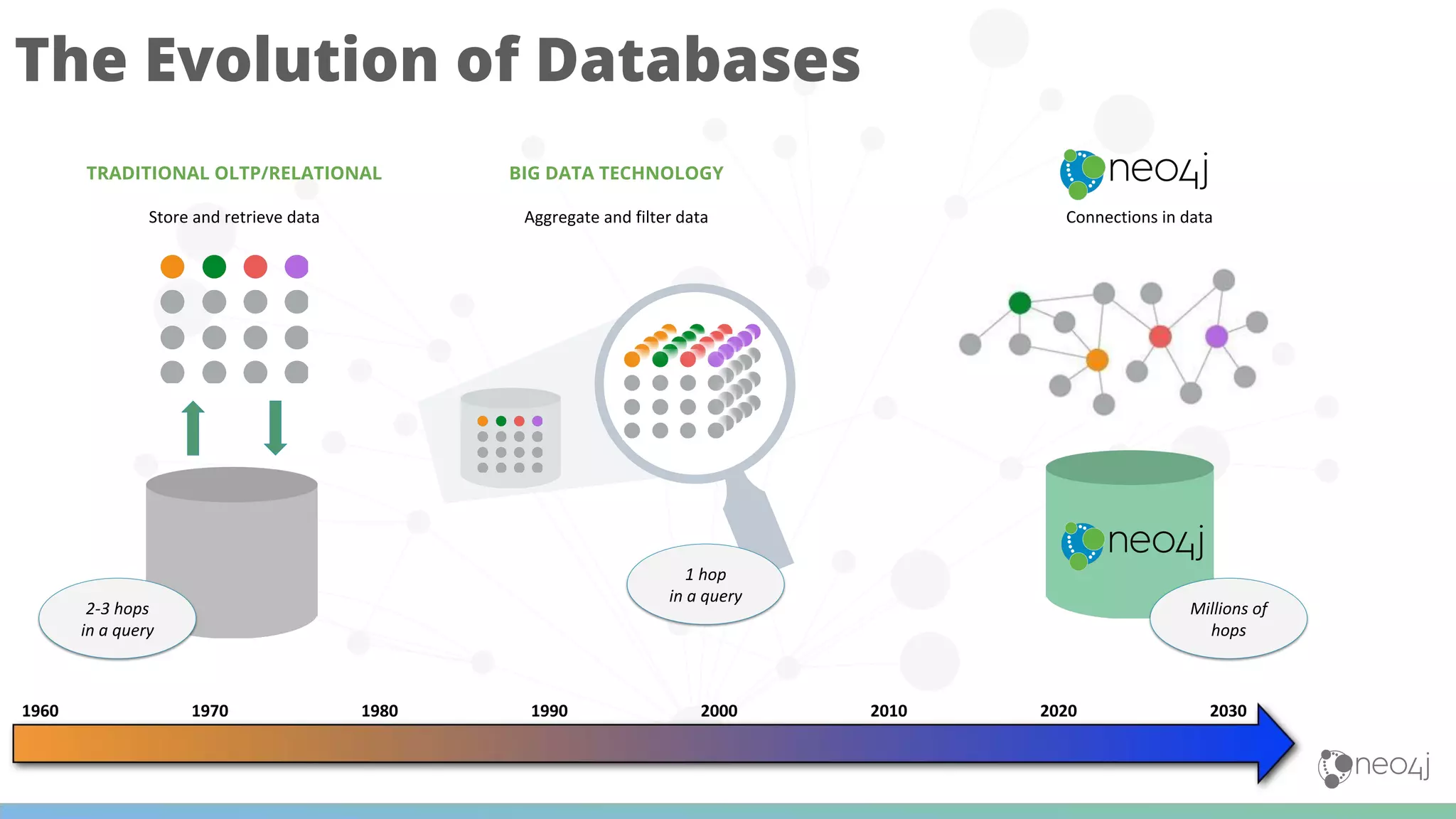 The Evolution of Databases

TRADITIONAL OLTP/RELATIONAL

Store and retrieve data

2-3 hops in a query

BIG DATA TECHNOLOGY

Aggregate and filter data

1 hop in a query

neo4j

Connections in data

neo4j

Millions of hops

1960 1970 1980 1990 2000 2010 2020 2030

neo4j